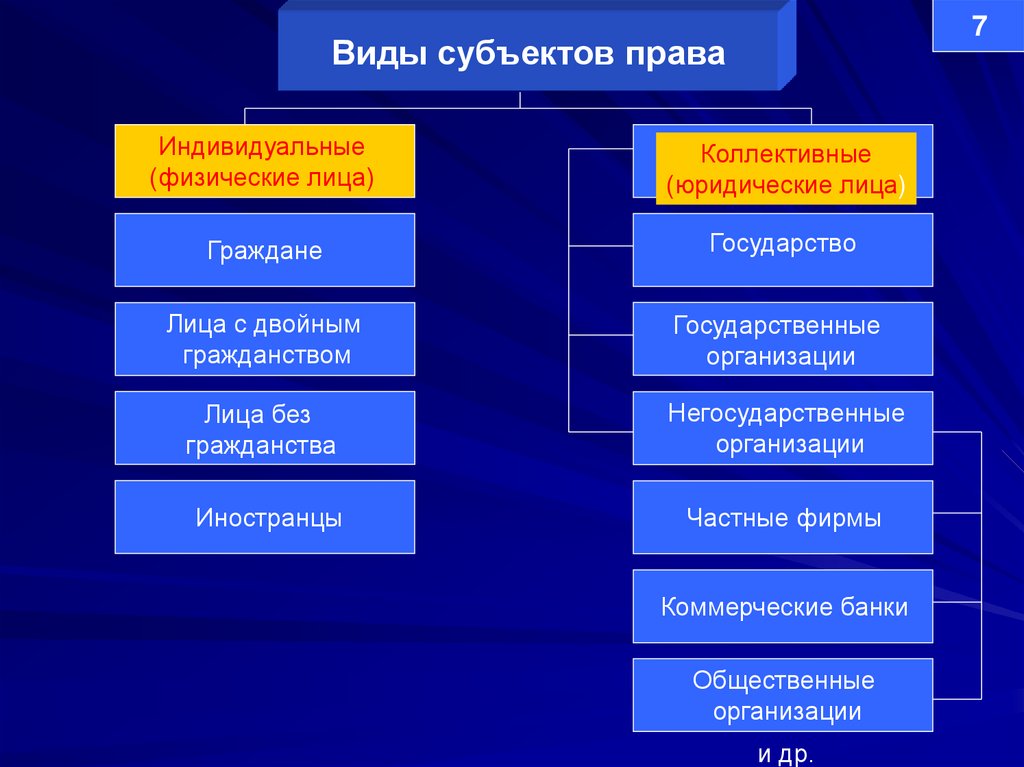 7

Виды субъектов права

Индивидуальные (физические лица)

Граждане

Лица с двойным гражданством

Лица без гражданства

Иностранцы

Коллективные (юридические лица)

Государство

Государственные организации

Негосударственные организации

Частные фирмы

Коммерческие банки

Общественные организации

и др.